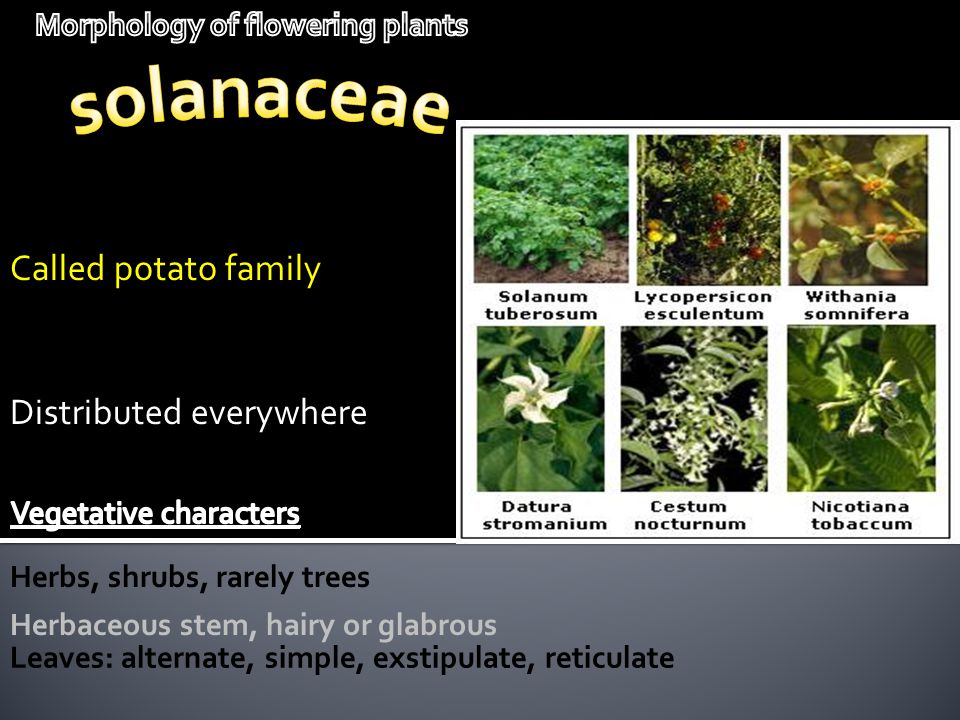 Morphology of flowering plants

solanaceae

Called potato family

Distributed everywhere

Vegetative characters

Solanum tuberosum

Lycopersicon esculentum

Withania somnifera

Datura stromanium

Cestum nocturnum

Nicotiana tobaccum

Herbs, shrubs, rarely trees

Herbaceous stem, hairy or glabrous
Leaves: alternate, simple, exstipulate, reticulate